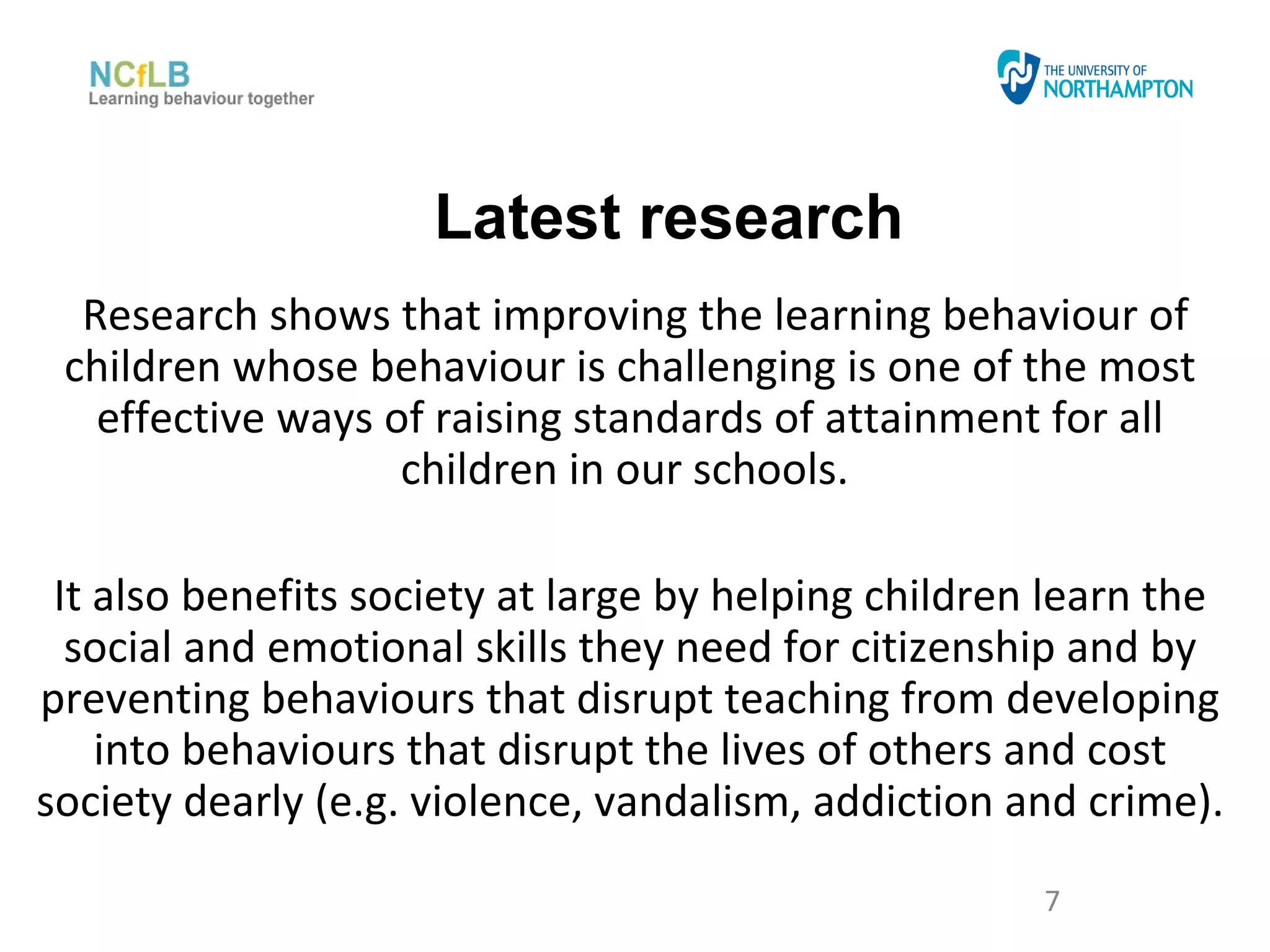 NCfLB
Learning behaviour together

THE UNIVERSITY OF
NORTHAMPTON

Latest research

Research shows that improving the learning behaviour of children whose behaviour is challenging is one of the most effective ways of raising standards of attainment for all children in our schools.

It also benefits society at large by helping children learn the social and emotional skills they need for citizenship and by preventing behaviours that disrupt teaching from developing into behaviours that disrupt the lives of others and cost society dearly (e.g. violence, vandalism, addiction and crime).

7